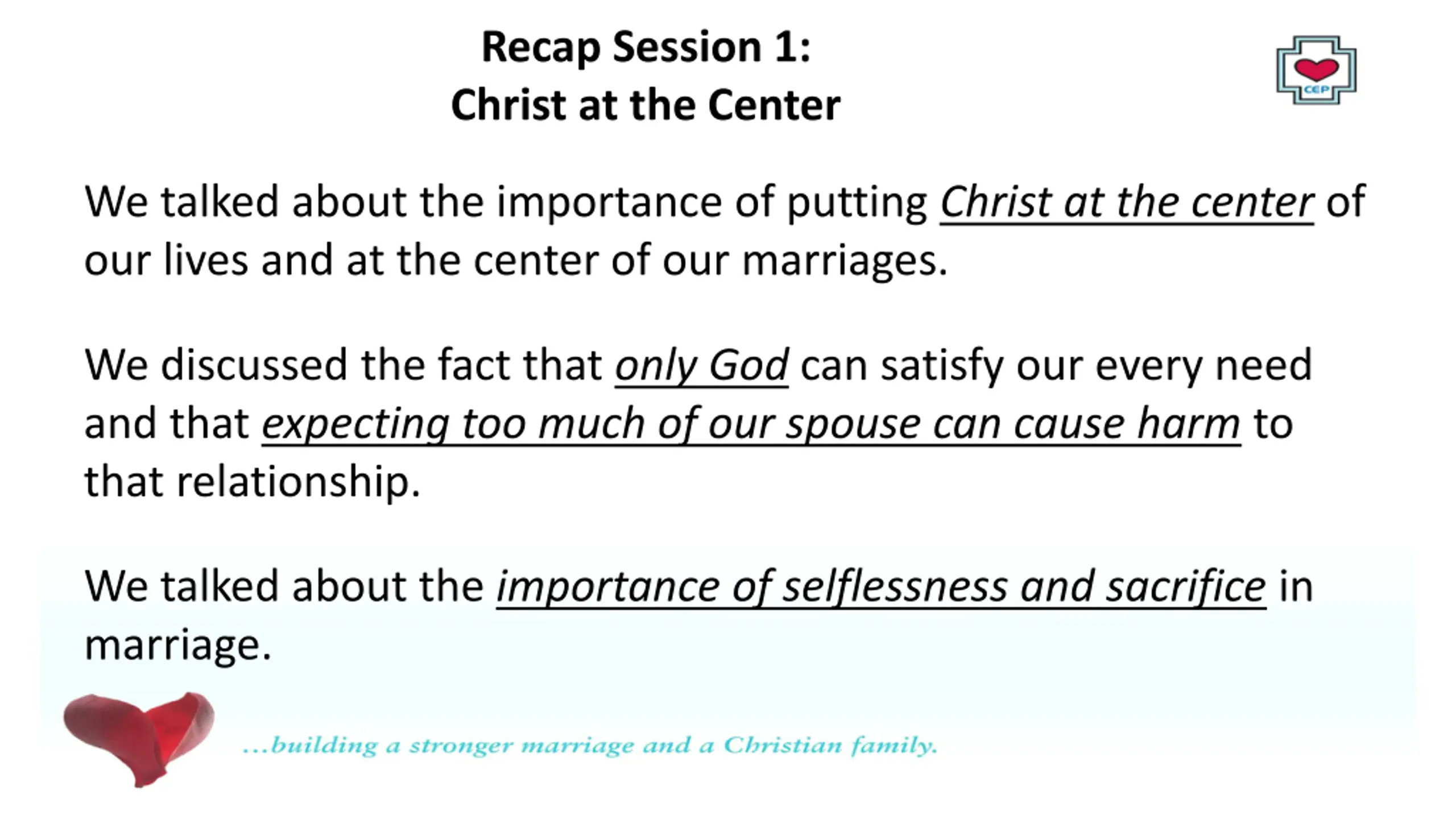 Recap Session 1:
Christ at the Center

CEP

We talked about the importance of putting Christ at the center of our lives and at the center of our marriages.

We discussed the fact that only God can satisfy our every need and that expecting too much of our spouse can cause harm to that relationship.

We talked about the importance of selflessness and sacrifice in marriage.

...building a stronger marriage and a Christian family.